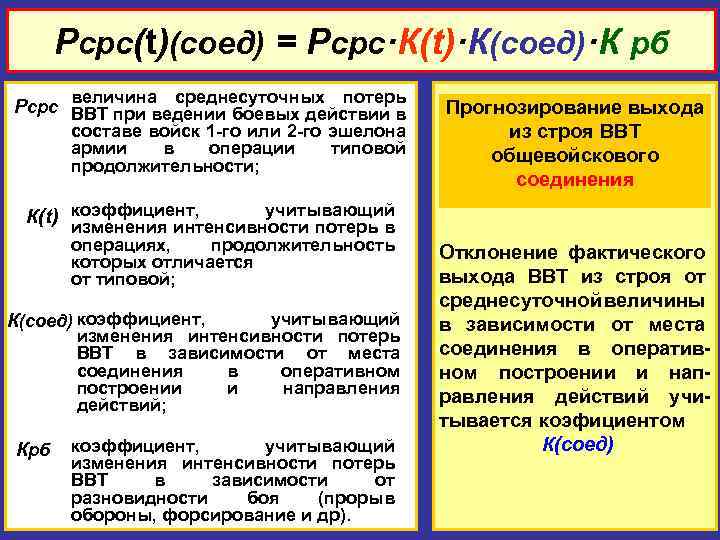 Рсрс(t)(соед) = Рсрс·К(t)·К(соед)·К рб

Рсрс величина среднесуточных потерь ВВТ при ведении боевых действии в составе войск 1-го или 2-го эшелона армии в операции типовой продолжительности;

К(t) коэффициент, учитывающий изменения интенсивности потерь в операциях, продолжительность которых отличается от типовой;

К(соед) коэффициент, учитывающий изменения интенсивности потерь ВВТ в зависимости от места соединения в оперативном построении и направления действий;

Крб коэффициент, учитывающий изменения интенсивности потерь ВВТ в зависимости от разновидности боя (прорыв обороны, форсирование и др).

Прогнозирование выхода из строя ВВТ общевойскового соединения

Отклонение фактического выхода ВВТ из строя от среднесуточной величины в зависимости от места соединения в оперативном построении и направления действий учитывается коэфициентом К(соед)